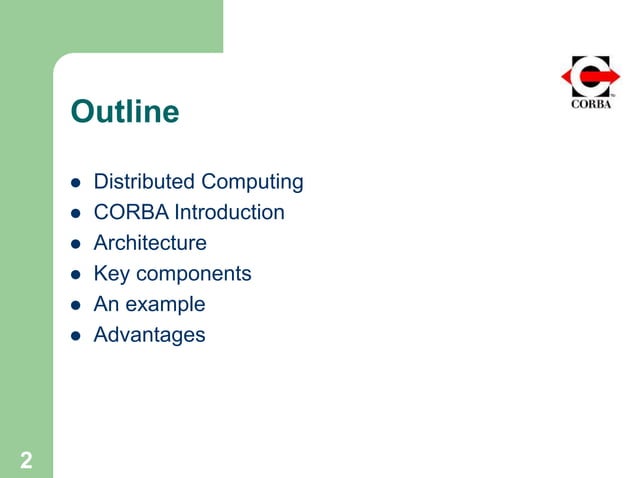 CORBA

Outline

- Distributed Computing
- CORBA Introduction
- Architecture
- Key components
- An example
- Advantages

2